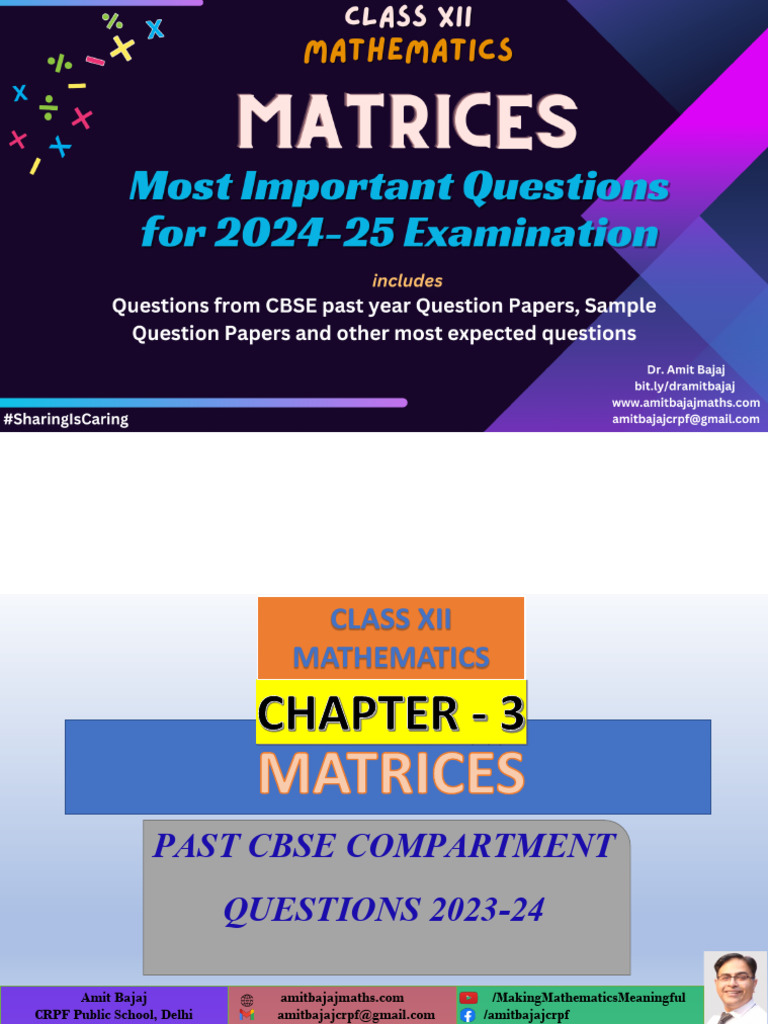 CLASS XII
MATHEMATICS

MATRICES

Most Important Questions for 2024-25 Examination

includes

Questions from CBSE past year Question Papers, Sample Question Papers and other most expected questions

Dr. Amit Bajaj
bit.ly/dramitbajaj
www.amitbajajmaths.com
amitbajajcrpf@gmail.com

#SharingIsCaring

CLASS XII
MATHEMATICS

CHAPTER - 3

MATRICES

PAST CBSE COMPARTMENT

QUESTIONS 2023-24

Amit Bajaj
CRPF Public School, Delhi

amitbajajmaths.com
amitbajajcrpf@gmail.com

/MakingMathematicsMeaningful
/amitbajajcrpf